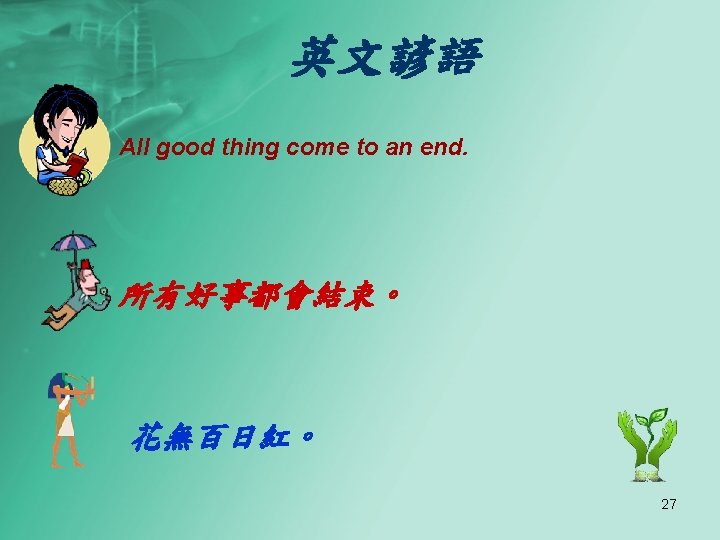 英文諺語

All good thing come to an end.

所有好事都會結束。

花無百日紅。

27